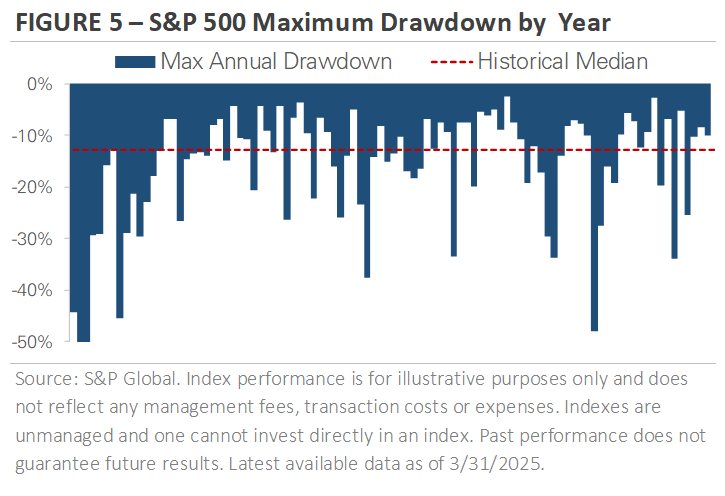 FIGURE 5 – S&P 500 Maximum Drawdown by Year

Max Annual Drawdown
Historical Median

0%
-10%
-20%
-30%
-40%
-50%

Source: S&P Global. Index performance is for illustrative purposes only and does not reflect any management fees, transaction costs or expenses. Indexes are unmanaged and one cannot invest directly in an index. Past performance does not guarantee future results. Latest available data as of 3/31/2025.